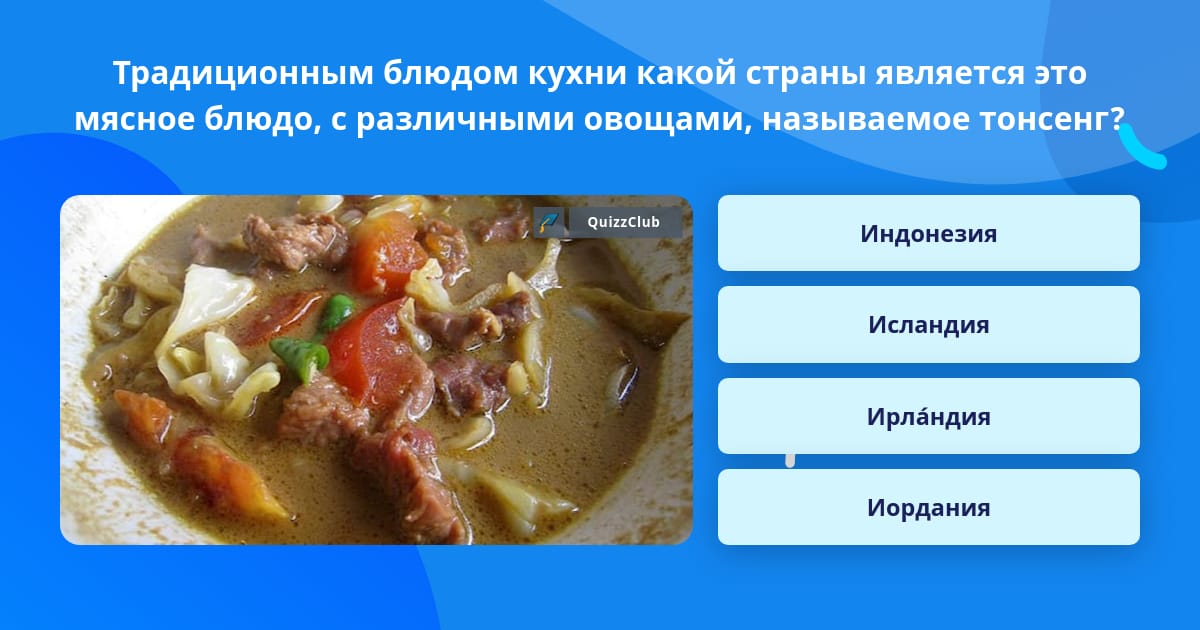 Традиционным блюдом кухни какой страны является это мясное блюдо, с различными овощами, называемое тонсенг?

QuizzClub

Индонезия

Исландия

Ирла́ндия

Иордания